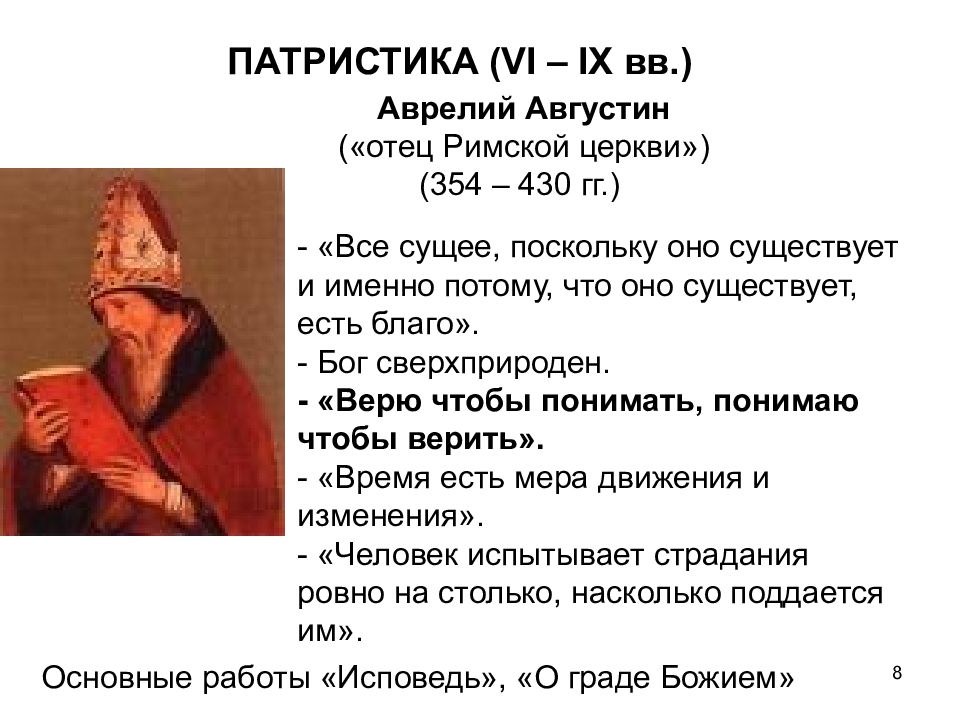 ПАТРИСТИКА (VI – IX вв.)

Аврелий Августин
(«отец Римской церкви»)
(354 – 430 гг.)

- «Все сущее, поскольку оно существует и именно потому, что оно существует, есть благо».
- Бог сверхприроден.
- «Верю чтобы понимать, понимаю чтобы верить».
- «Время есть мера движения и изменения».
- «Человек испытывает страдания ровно на столько, насколько поддается им».

Основные работы «Исповедь», «О граде Божием»

8